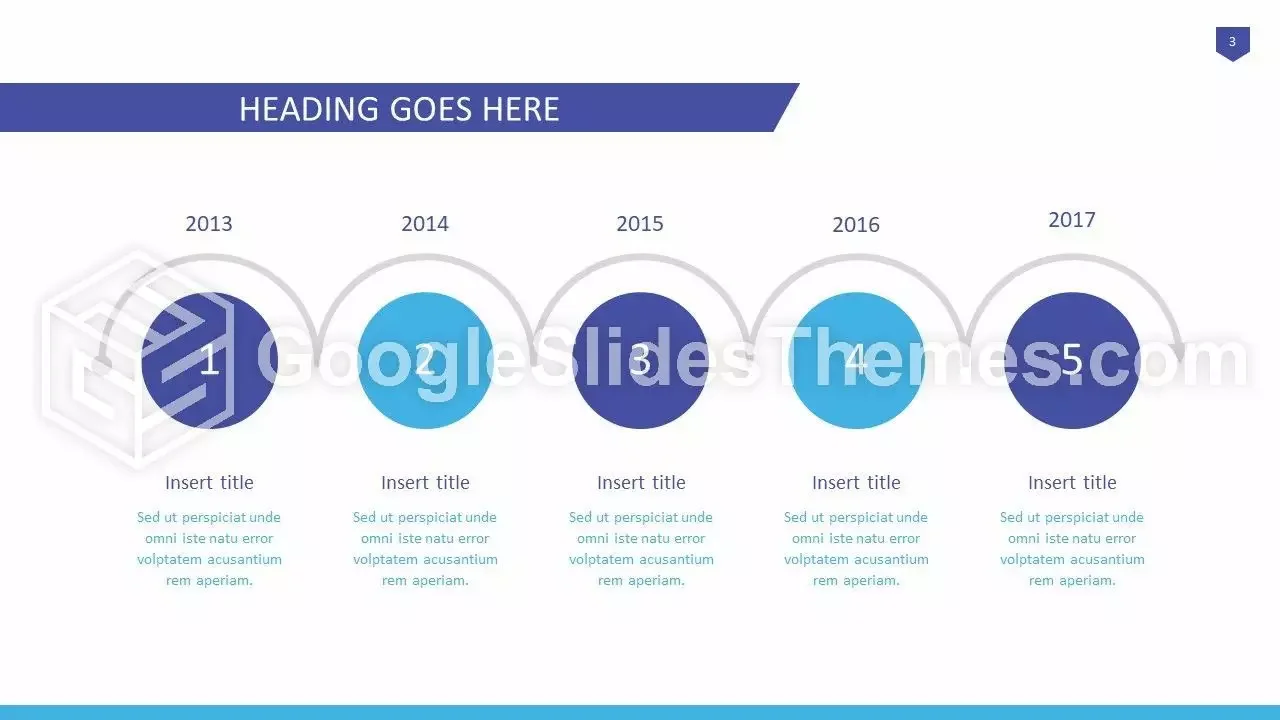 3

HEADING GOES HERE

2013

1

Insert title

Sed ut perspiciat unde omni iste natu error volptatem acusantium rem aperiam.

2014

2

Insert title

Sed ut perspiciat unde omni iste natu error volptatem acusantium rem aperiam.

2015

3

Insert title

Sed ut perspiciat unde omni iste natu error volptatem acusantium rem aperiam.

2016

4

Insert title

Sed ut perspiciat unde omni iste natu error volptatem acusantium rem aperiam.

2017

5

Insert title

Sed ut perspiciat unde omni iste natu error volptatem acusantium rem aperiam.

GoogleSlidesThemes.com